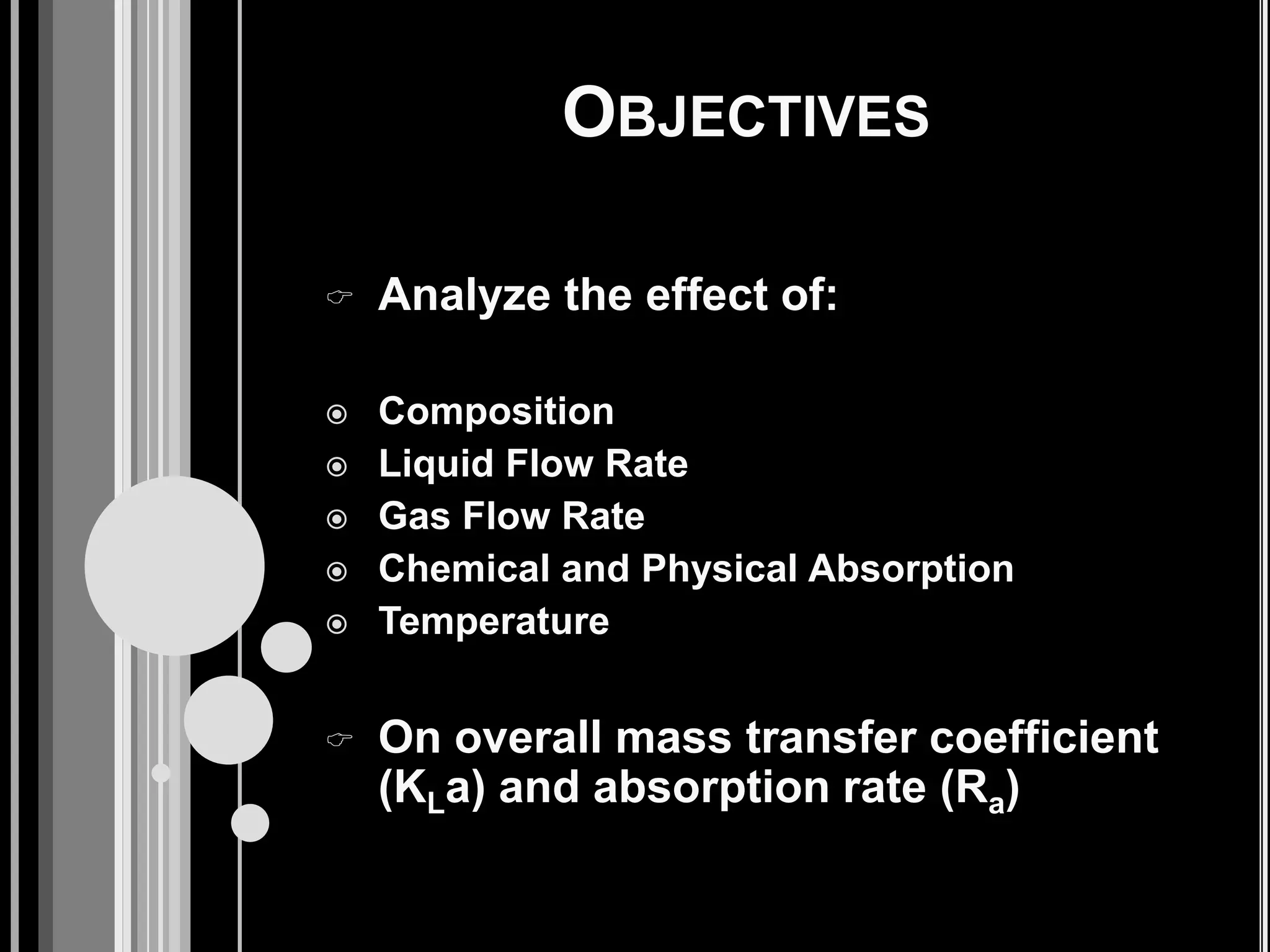 OBJECTIVES

Analyze the effect of:

Composition
Liquid Flow Rate
Gas Flow Rate
Chemical and Physical Absorption
Temperature

On overall mass transfer coefficient ($K_La$) and absorption rate ($R_a$)